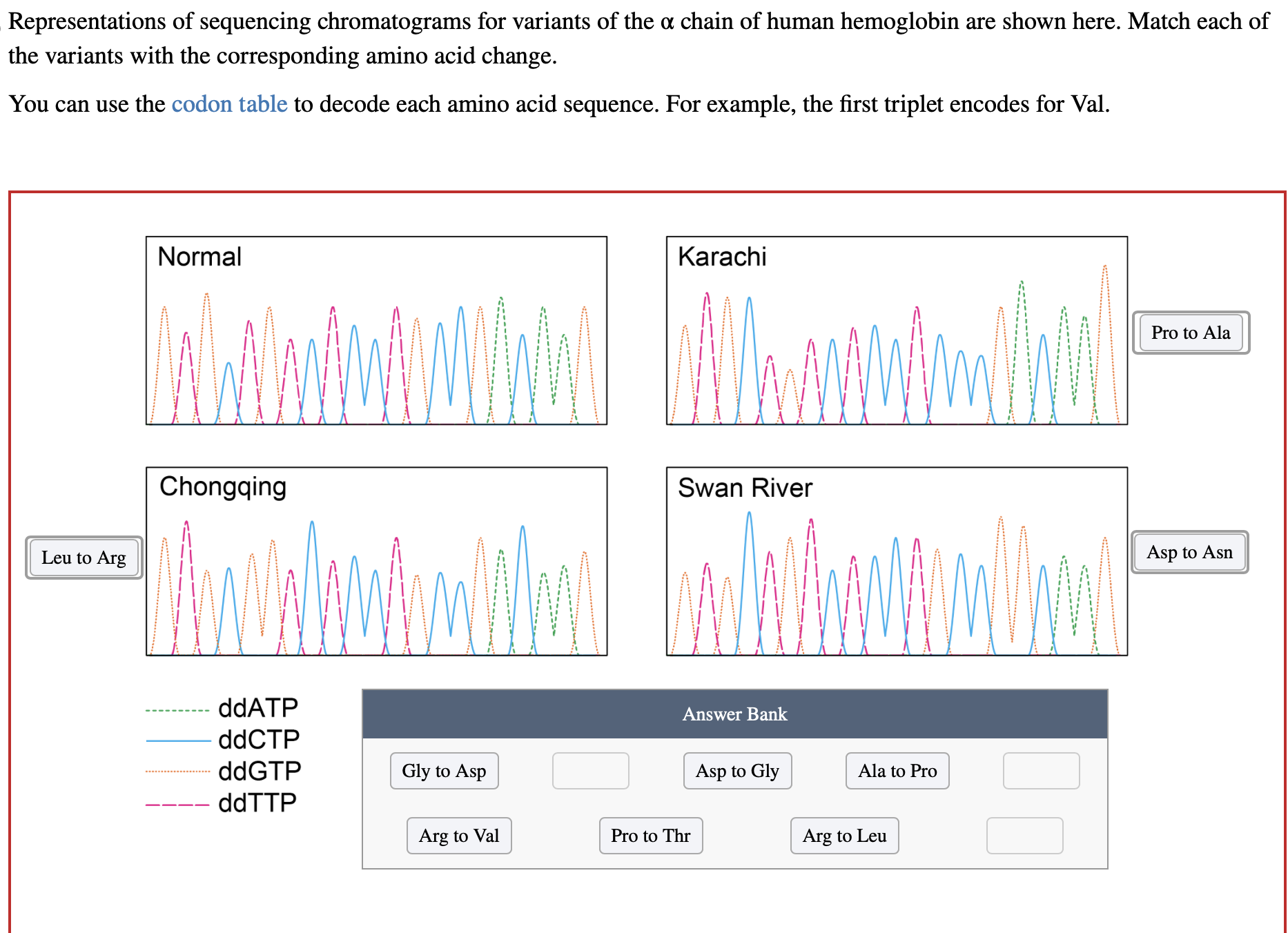 Representations of sequencing chromatograms for variants of the α chain of human hemoglobin are shown here. Match each of the variants with the corresponding amino acid change.

You can use the codon table to decode each amino acid sequence. For example, the first triplet encodes for Val.

Normal

Karachi

Pro to Ala

Chongqing

Leu to Arg

Swan River

Asp to Asn

ddATP
ddCTP
ddGTP
ddTTP

Answer Bank

Gly to Asp
Asp to Gly
Ala to Pro
Arg to Val
Pro to Thr
Arg to Leu